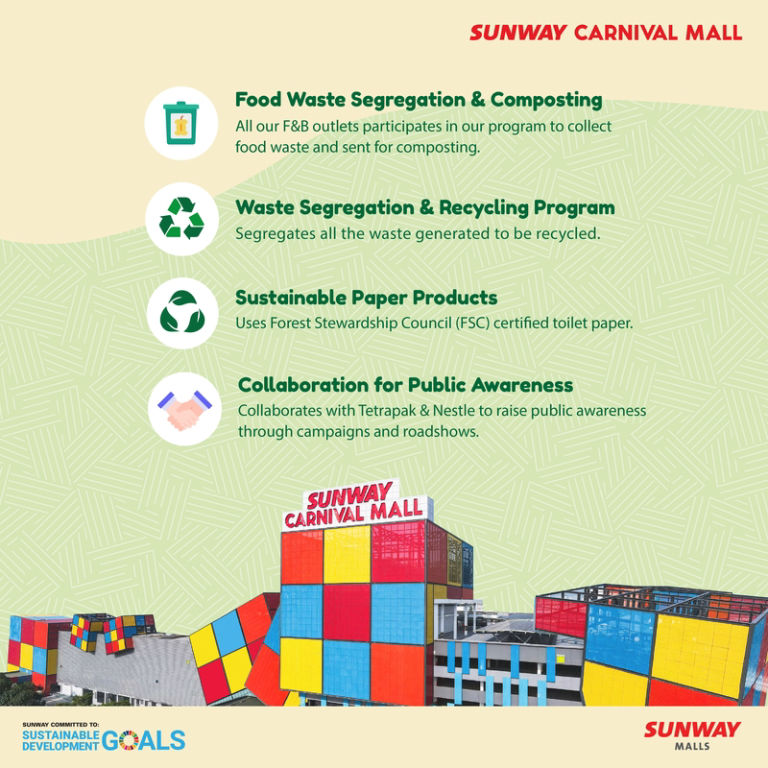 SUNWAY CARNIVAL MALL

Food Waste Segregation & Composting
All our F&B outlets participates in our program to collect food waste and sent for composting.

Waste Segregation & Recycling Program
Segregates all the waste generated to be recycled.

Sustainable Paper Products
Uses Forest Stewardship Council (FSC) certified toilet paper.

Collaboration for Public Awareness
Collaborates with Tetrapak & Nestle to raise public awareness through campaigns and roadshows.

SUNWAY CARNIVAL MALL

SUNWAY COMMITTED TO:
SUSTAINABLE DEVELOPMENT GOALS

SUNWAY
MALLS